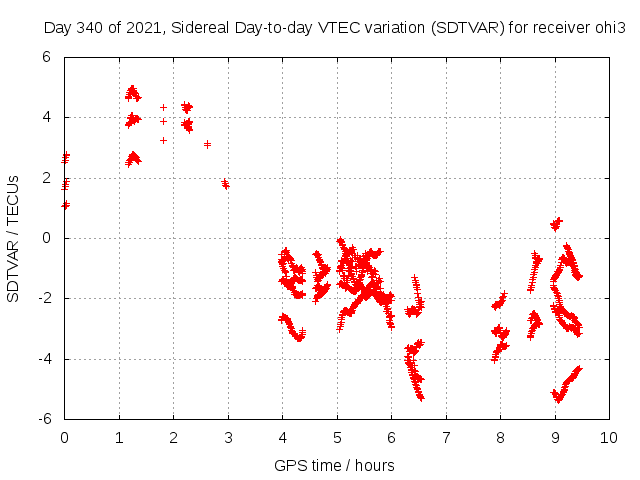 Day 340 of 2021, Sidereal Day-to-day VTEC variation (SDTVAR) for receiver ohi3

SDTVAR / TECUs

6
4
2
0
-2
-4
-6

0 1 2 3 4 5 6 7 8 9 10

GPS time / hours